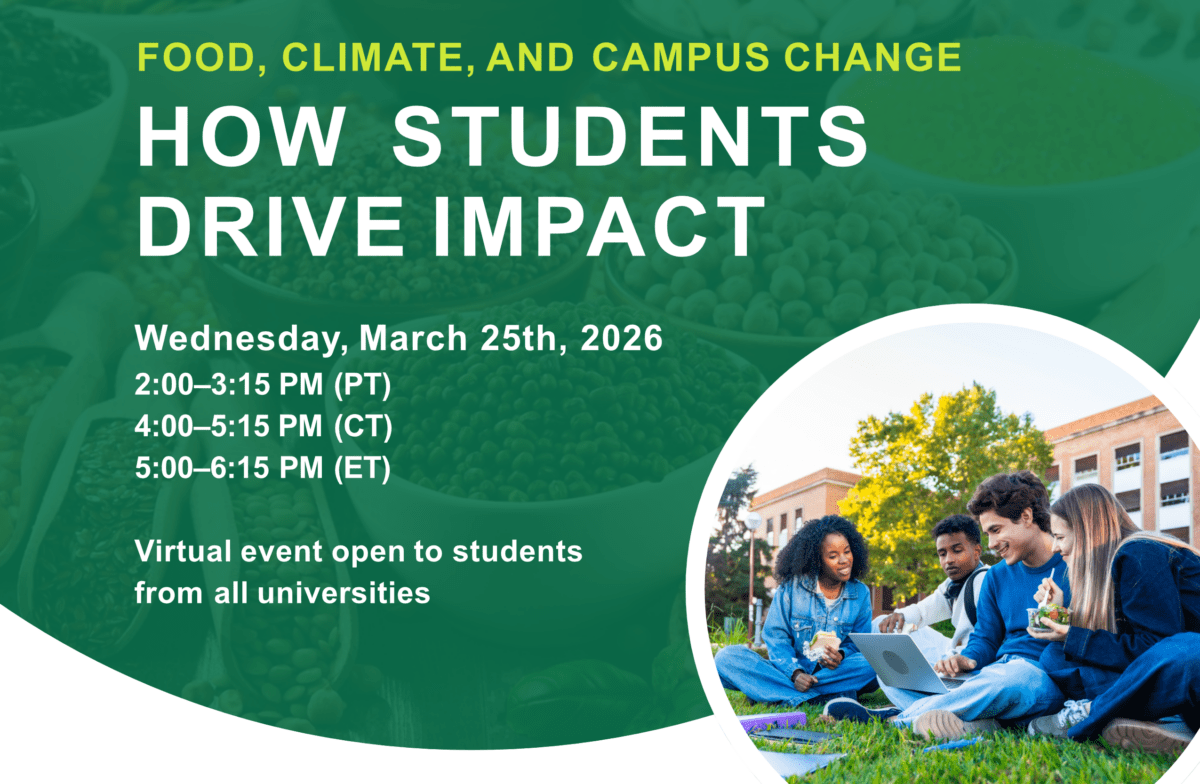 FOOD, CLIMATE, AND CAMPUS CHANGE
HOW STUDENTS DRIVE IMPACT

Wednesday, March 25th, 2026
2:00–3:15 PM (PT)
4:00–5:15 PM (CT)
5:00–6:15 PM (ET)

Virtual event open to students from all universities